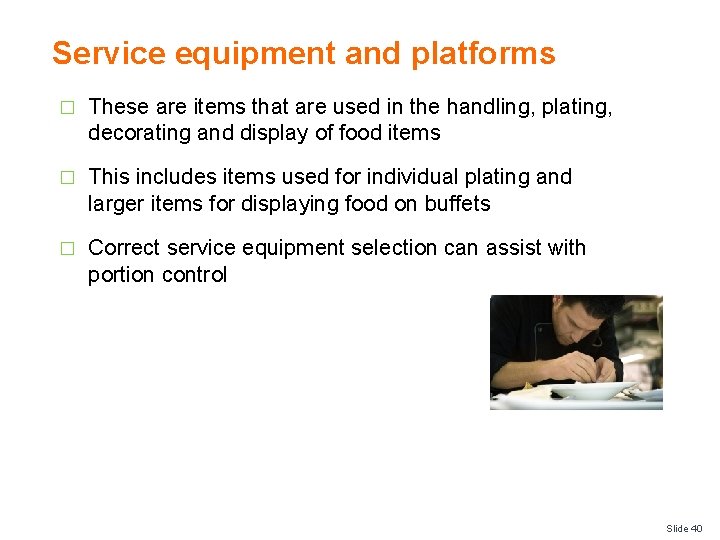 Service equipment and platforms

□ These are items that are used in the handling, plating, decorating and display of food items

□ This includes items used for individual plating and larger items for displaying food on buffets

□ Correct service equipment selection can assist with portion control

Slide 40